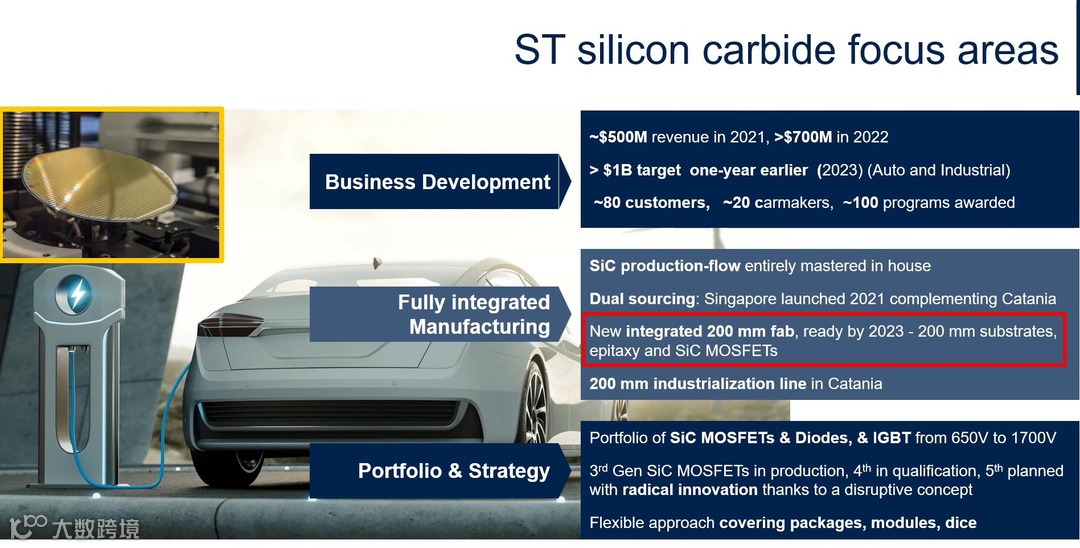 ST silicon carbide focus areas

Business Development

~$500M revenue in 2021, >$700M in 2022

> $1B target one-year earlier (2023) (Auto and Industrial)

~80 customers, ~20 carmakers, ~100 programs awarded

Fully integrated Manufacturing

SiC production-flow entirely mastered in house

Dual sourcing: Singapore launched 2021 complementing Catania

New integrated 200 mm fab, ready by 2023 - 200 mm substrates, epitaxy and SiC MOSFETs

200 mm industrialization line in Catania

Portfolio & Strategy

Portfolio of SiC MOSFETs & Diodes, & IGBT from 650V to 1700V

3$^{rd}$ Gen SiC MOSFETs in production, 4$^{th}$ in qualification, 5$^{th}$ planned with radical innovation thanks to a disruptive concept

Flexible approach covering packages, modules, dice

大数跨境